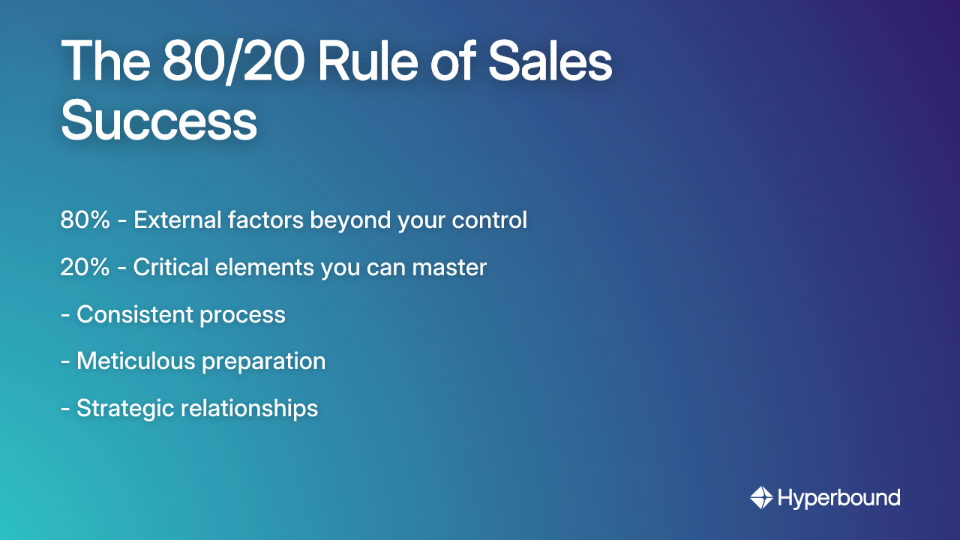 The 80/20 Rule of Sales Success

80% - External factors beyond your control

20% - Critical elements you can master

- Consistent process

- Meticulous preparation

- Strategic relationships

Hyperbound